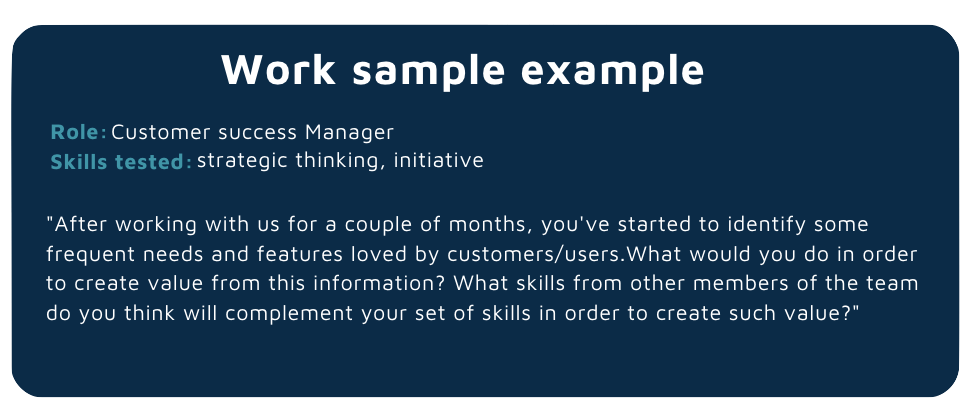 Work sample example

Role: Customer success Manager
Skills tested: strategic thinking, initiative

"After working with us for a couple of months, you've started to identify some frequent needs and features loved by customers/users.What would you do in order to create value from this information? What skills from other members of the team do you think will complement your set of skills in order to create such value?"